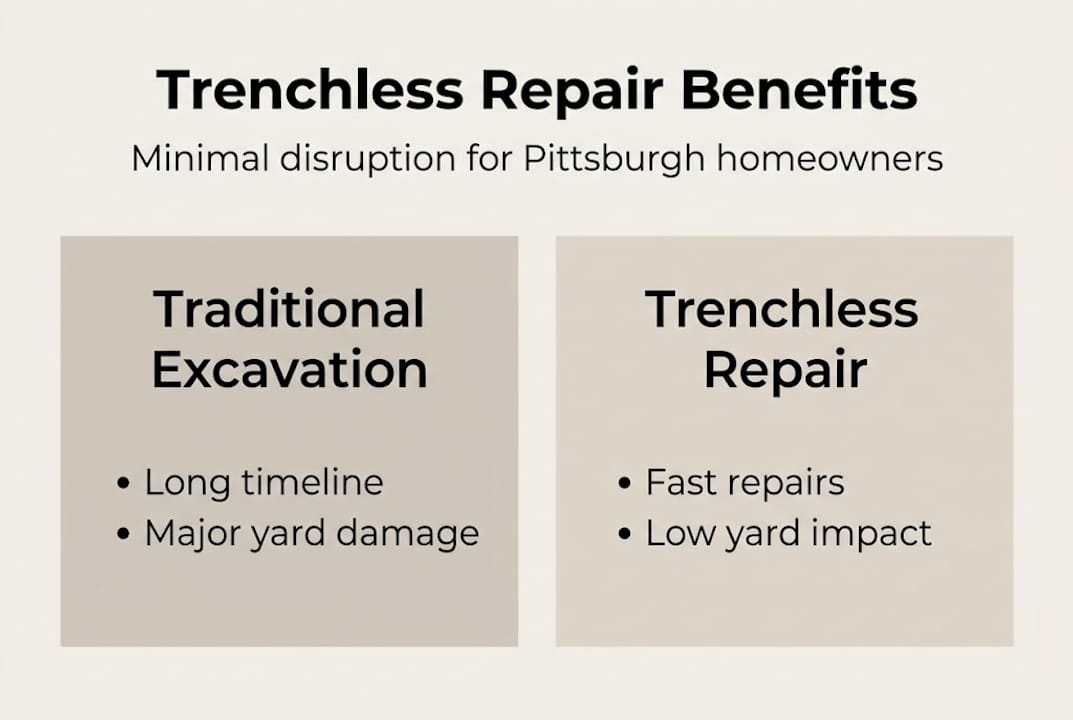 Trenchless Repair Benefits

Minimal disruption for Pittsburgh homeowners

Traditional Excavation

• Long timeline
• Major yard damage

Trenchless Repair

• Fast repairs
• Low yard impact